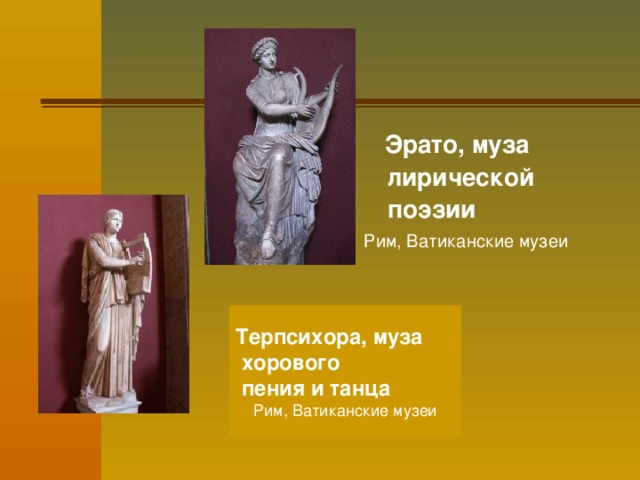 Эрато, муза лирической поэзии

Рим, Ватиканские музеи

Терпсихора, муза хорового пения и танца

Рим, Ватиканские музеи